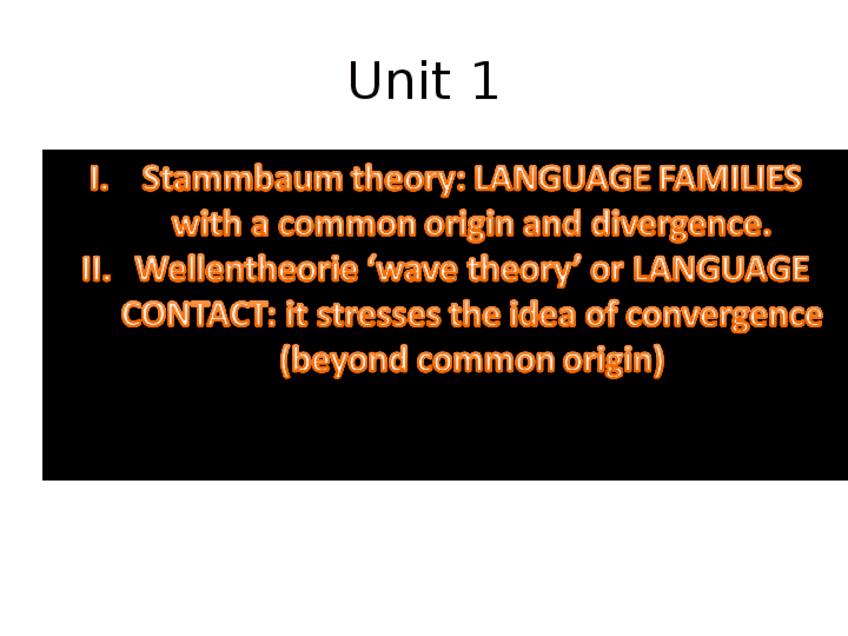 Unit 1

I. Stammbaum theory: LANGUAGE FAMILIES with a common origin and divergence.
II. Wellentheorie ‘wave theory’ or LANGUAGE CONTACT: it stresses the idea of convergence (beyond common origin)